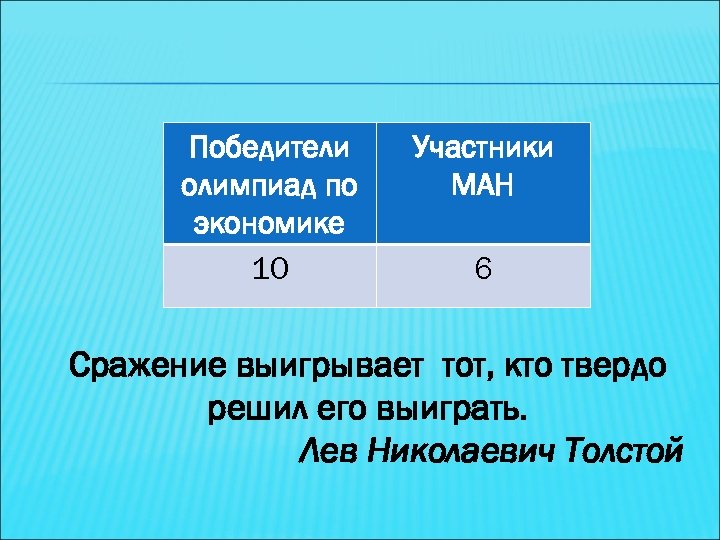 | Победители олимпиад по экономике | Участники МАН |
|---|---|
| 10 | 6 |

Сражение выигрывает тот, кто твердо решил его выиграть.
Лев Николаевич Толстой